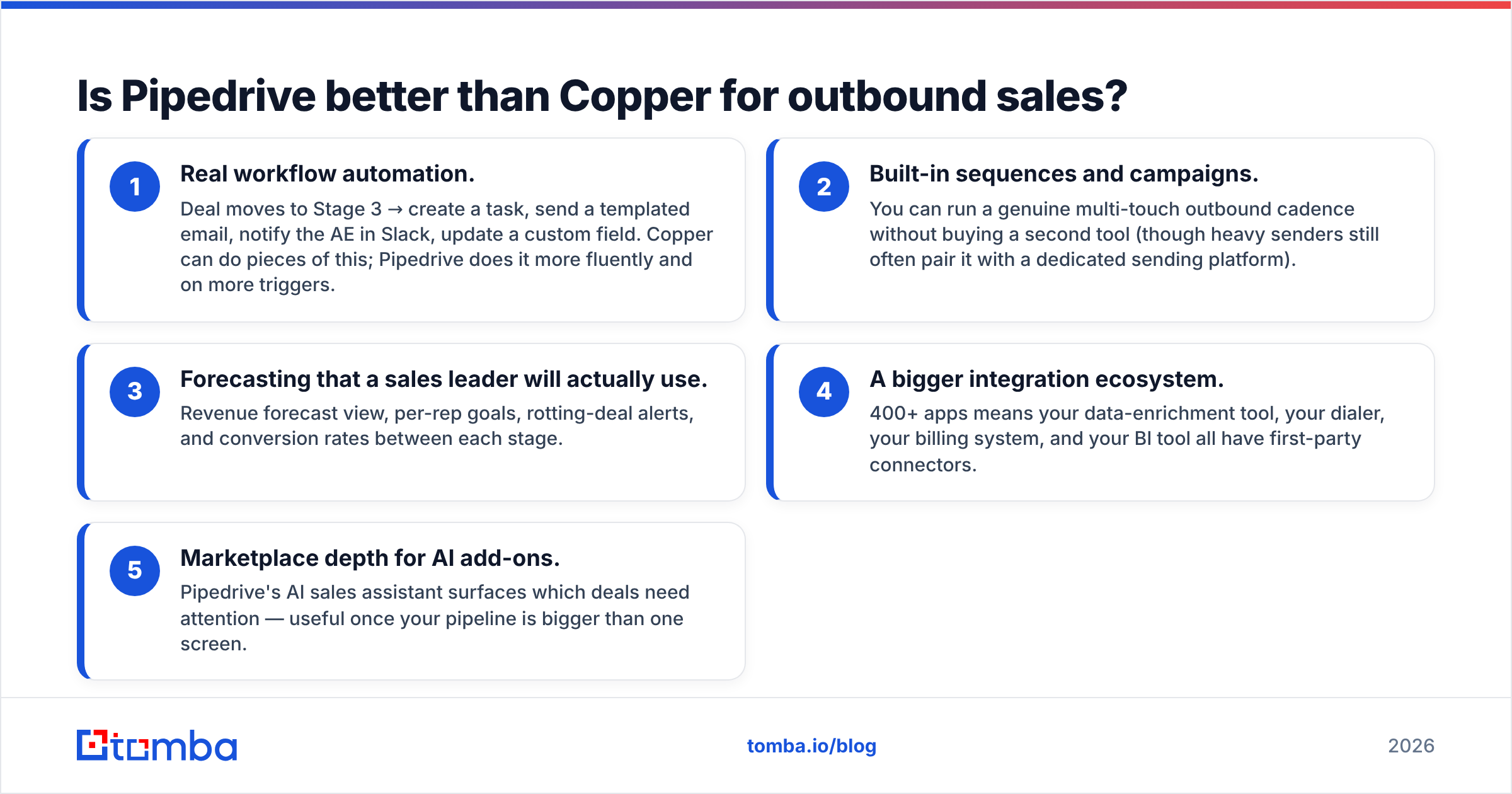 Is Pipedrive better than Copper for outbound sales?

1
Real workflow automation.
Deal moves to Stage 3 → create a task, send a templated email, notify the AE in Slack, update a custom field. Copper can do pieces of this; Pipedrive does it more fluently and on more triggers.

2
Built-in sequences and campaigns.
You can run a genuine multi-touch outbound cadence without buying a second tool (though heavy senders still often pair it with a dedicated sending platform).

3
Forecasting that a sales leader will actually use.
Revenue forecast view, per-rep goals, rotting-deal alerts, and conversion rates between each stage.

4
A bigger integration ecosystem.
400+ apps means your data-enrichment tool, your dialer, your billing system, and your BI tool all have first-party connectors.

5
Marketplace depth for AI add-ons.
Pipedrive's AI sales assistant surfaces which deals need attention — useful once your pipeline is bigger than one screen.

tomba

tomba.io/blog

2026